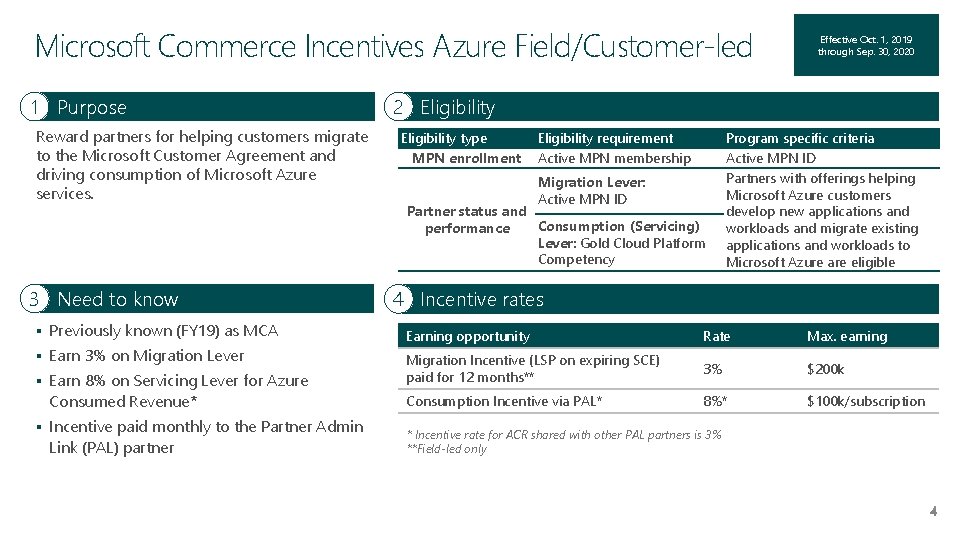 Microsoft Commerce Incentives Azure Field/Customer-led

Effective Oct. 1, 2019 through Sep. 30, 2020

1 Purpose

Reward partners for helping customers migrate to the Microsoft Customer Agreement and driving consumption of Microsoft Azure services.

2 Eligibility

| Eligibility type | Eligibility requirement | Program specific criteria |
|---|---|---|
| MPN enrollment | Active MPN membership | Active MPN ID |
| Partner status and performance | Migration Lever: Active MPN ID | Partners with offerings helping Microsoft Azure customers develop new applications and workloads and migrate existing applications and workloads to Microsoft Azure are eligible |
| | Consumption (Servicing) Lever: Gold Cloud Platform Competency | |

3 Need to know

▪ Previously known (FY19) as MCA
▪ Earn 3% on Migration Lever
▪ Earn 8% on Servicing Lever for Azure Consumed Revenue*
▪ Incentive paid monthly to the Partner Admin Link (PAL) partner

4 Incentive rates

| Earning opportunity | Rate | Max. earning |
|---|---|---|
| Migration Incentive (LSP on expiring SCE) paid for 12 months** | 3% | $200k |
| Consumption Incentive via PAL* | 8%* | $100k/subscription |

* Incentive rate for ACR shared with other PAL partners is 3%
**Field-led only

4